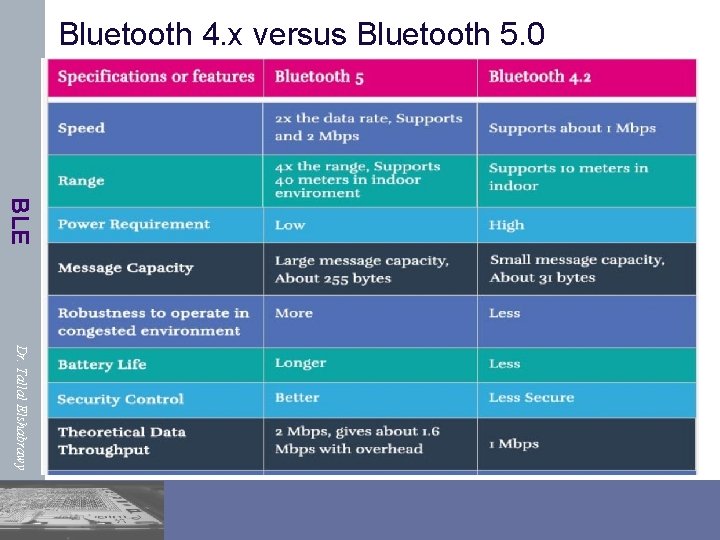 Bluetooth 4.x versus Bluetooth 5.0

| Specifications or features | Bluetooth 5 | Bluetooth 4.2 |
|---|---|---|
| Speed | 2x the data rate, Supports and 2 Mbps | Supports about 1 Mbps |
| Range | 4x the range, Supports 40 meters in indoor enviroment | Supports 10 meters in indoor |
| Power Requirement | Low | High |
| Message Capacity | Large message capacity, About 255 bytes | Small message capacity, About 31 bytes |
| Robustness to operate in congested environment | More | Less |
| Battery Life | Longer | Less |
| Security Control | Better | Less Secure |
| Theoretical Data Throughput | 2 Mbps, gives about 1.6 Mbps with overhead | 1 Mbps |

BLE

Dr. Tallal Elshabrawy